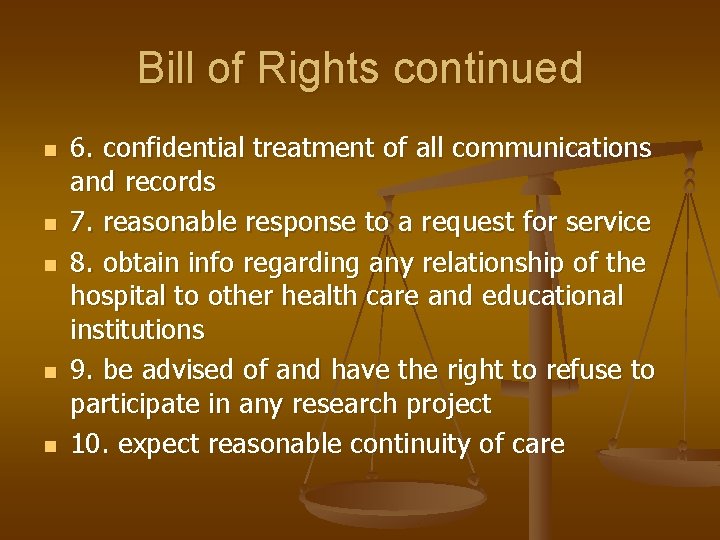 Bill of Rights continued

- 6. confidential treatment of all communications and records
- 7. reasonable response to a request for service
- 8. obtain info regarding any relationship of the hospital to other health care and educational institutions
- 9. be advised of and have the right to refuse to participate in any research project
- 10. expect reasonable continuity of care